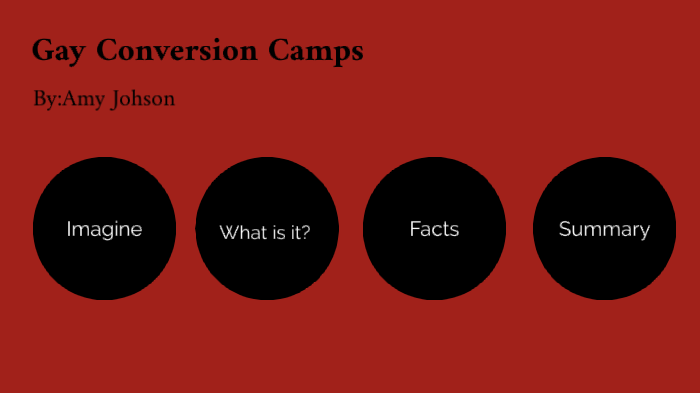 Gay Conversion Camps

By:Amy Johson

Imagine

What is it?

Facts

Summary